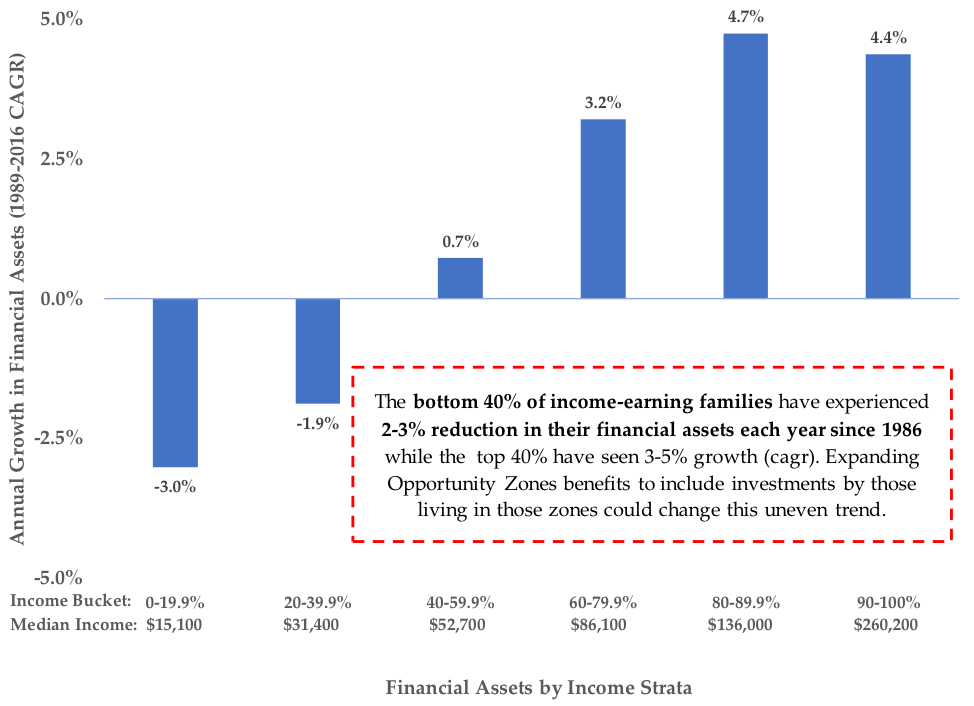 Annual Growth in Financial Assets (1989-2016 CAGR)

5.0%
2.5%
0.0%
-2.5%
-5.0%

-3.0%
-1.9%
0.7%
3.2%
4.7%
4.4%

The **bottom 40% of income-earning families** have experienced **2-3% reduction in their financial assets each year since 1986** while the top 40% have seen 3-5% growth (cagr). Expanding Opportunity Zones benefits to include investments by those living in those zones could change this uneven trend.

| Income Bucket: | 0-19.9% | 20-39.9% | 40-59.9% | 60-79.9% | 80-89.9% | 90-100% |
|---|---|---|---|---|---|---|
| Median Income: | $15,100 | $31,400 | $52,700 | $86,100 | $136,000 | $260,200 |

Financial Assets by Income Strata